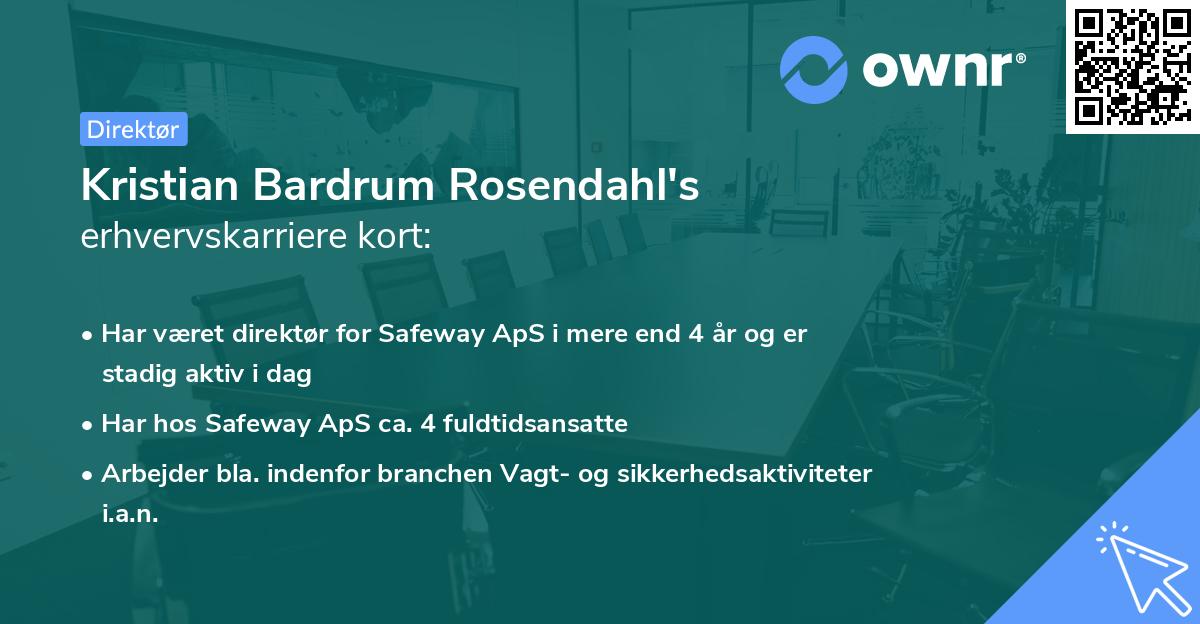 ownr®

Direktør

Kristian Bardrum Rosendahl's erhvervskarriere kort:

• Har været direktør for Safeway ApS i mere end 4 år og er stadig aktiv i dag
• Har hos Safeway ApS ca. 4 fuldtidsansatte
• Arbejder bla. indenfor branchen Vagt- og sikkerhedsaktiviteter i.a.n.